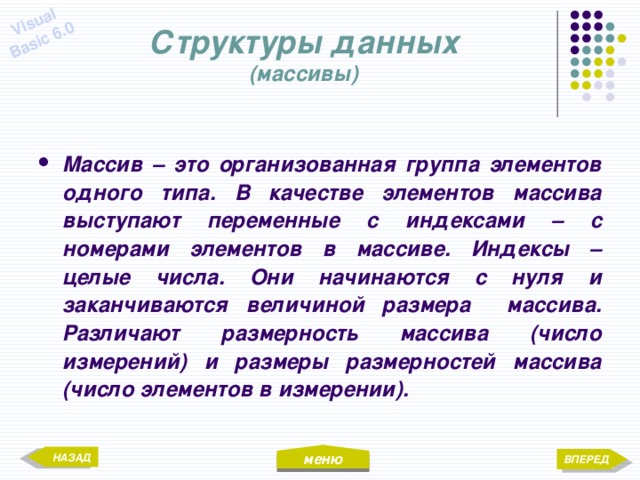 Visual Basic 6.0

Структуры данных
(массивы)

• Массив – это организованная группа элементов одного типа. В качестве элементов массива выступают переменные с индексами – с номерами элементов в массиве. Индексы – целые числа. Они начинаются с нуля и заканчиваются величиной размера массива. Различают размерность массива (число измерений) и размеры размерностей массива (число элементов в измерении).

НАЗАД

меню

ВПЕРЕД